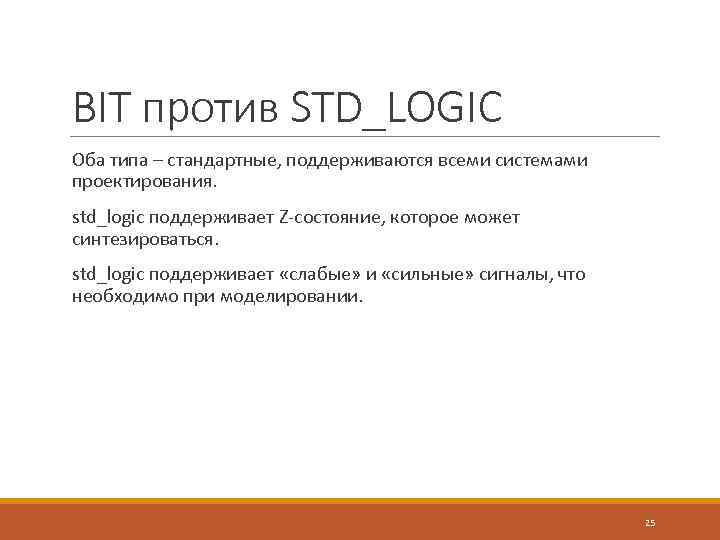 BIT против STD_LOGIC

Оба типа – стандартные, поддерживаются всеми системами проектирования.

std_logic поддерживает Z-состояние, которое может синтезироваться.

std_logic поддерживает «слабые» и «сильные» сигналы, что необходимо при моделировании.

25